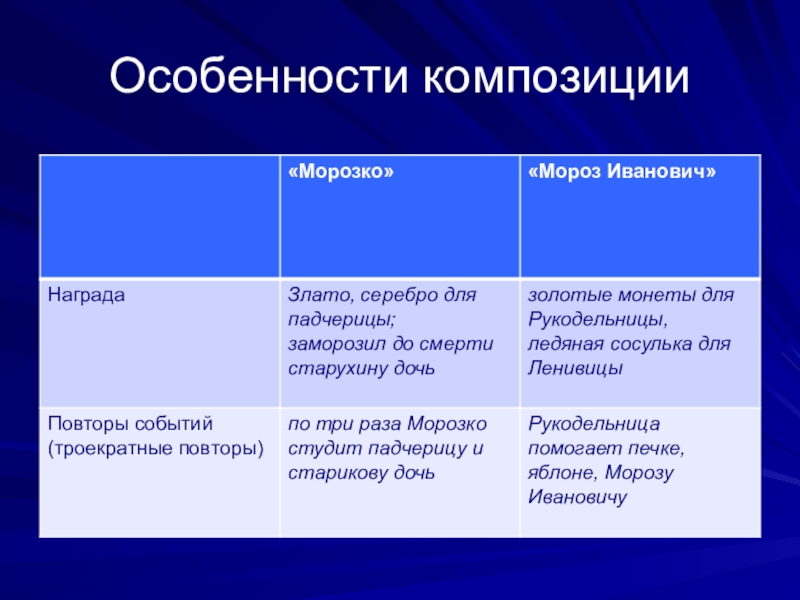 Особенности композиции

| | «Морозко» | «Мороз Иванович» |
|---|---|---|
| Награда | Злато, серебро для падчерицы; заморозил до смерти старухину дочь | золотые монеты для Рукодельницы, ледяная сосулька для Ленивицы |
| Повторы событий (троекратные повторы) | по три раза Морозко студит падчерицу и старикову дочь | Рукодельница помогает печке, яблоне, Морозу Ивановичу |